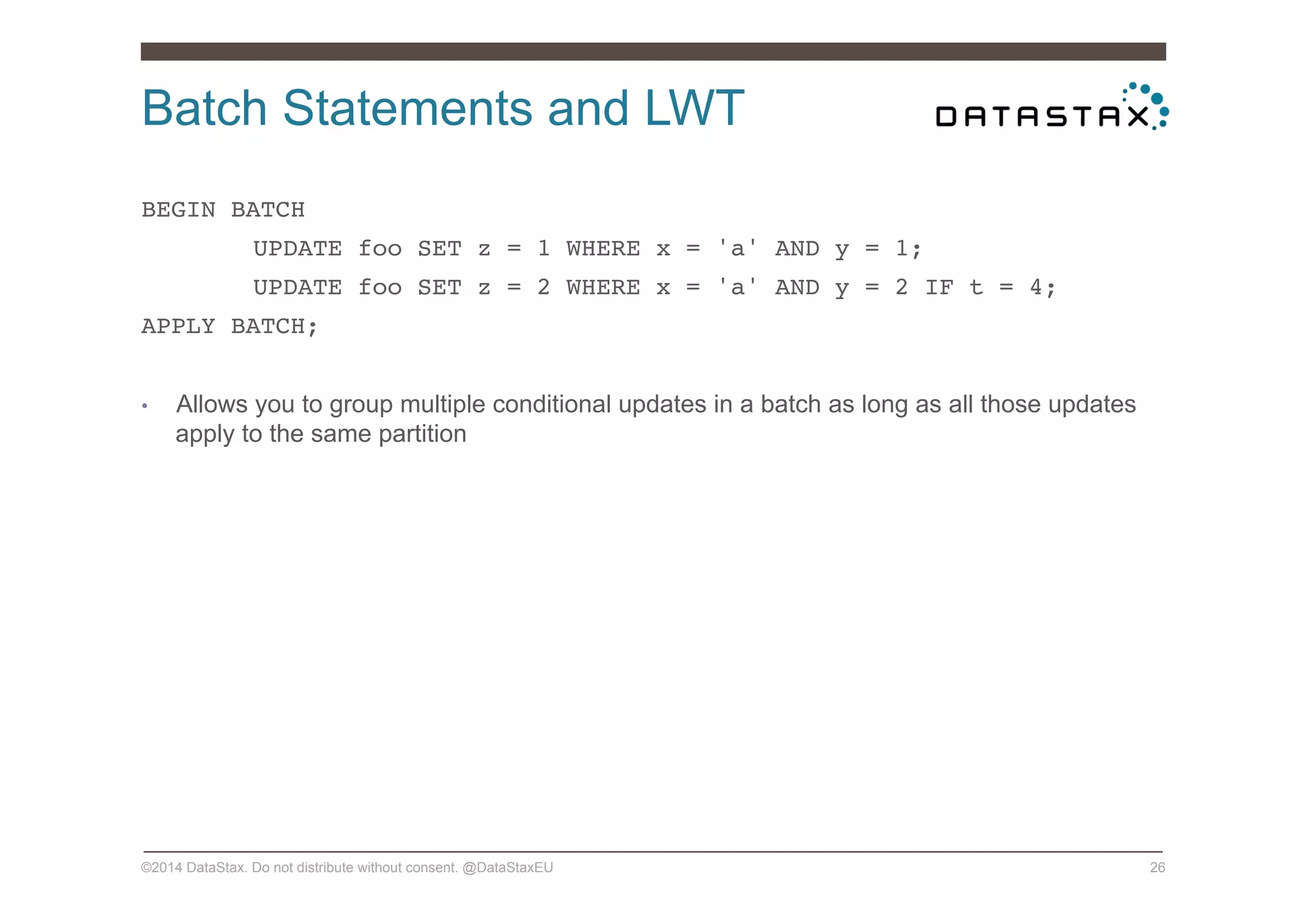 Batch Statements and LWT

DATASTAX

BEGIN BATCH
UPDATE foo SET z = 1 WHERE x = 'a' AND y = 1;
UPDATE foo SET z = 2 WHERE x = 'a' AND y = 2 IF t = 4;
APPLY BATCH;

• Allows you to group multiple conditional updates in a batch as long as all those updates apply to the same partition

©2014 DataStax. Do not distribute without consent. @DataStaxEU

26